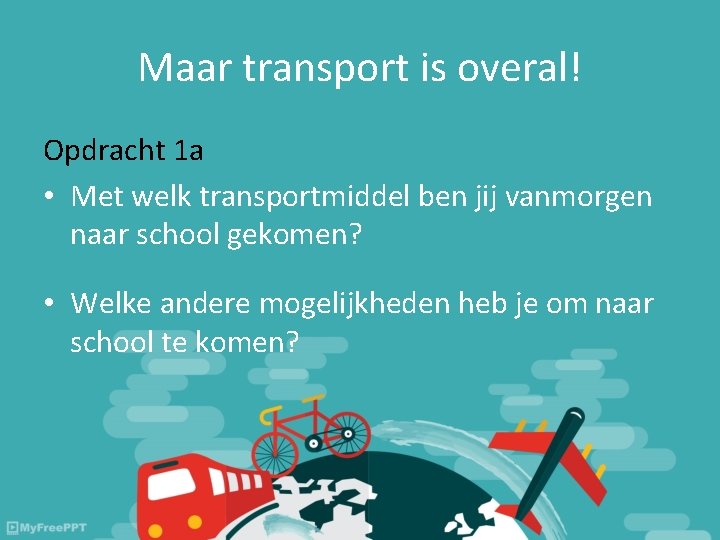 Maar transport is overal!

Opdracht 1a

• Met welk transportmiddel ben jij vanmorgen naar school gekomen?

• Welke andere mogelijkheden heb je om naar school te komen?

MyFreePPT